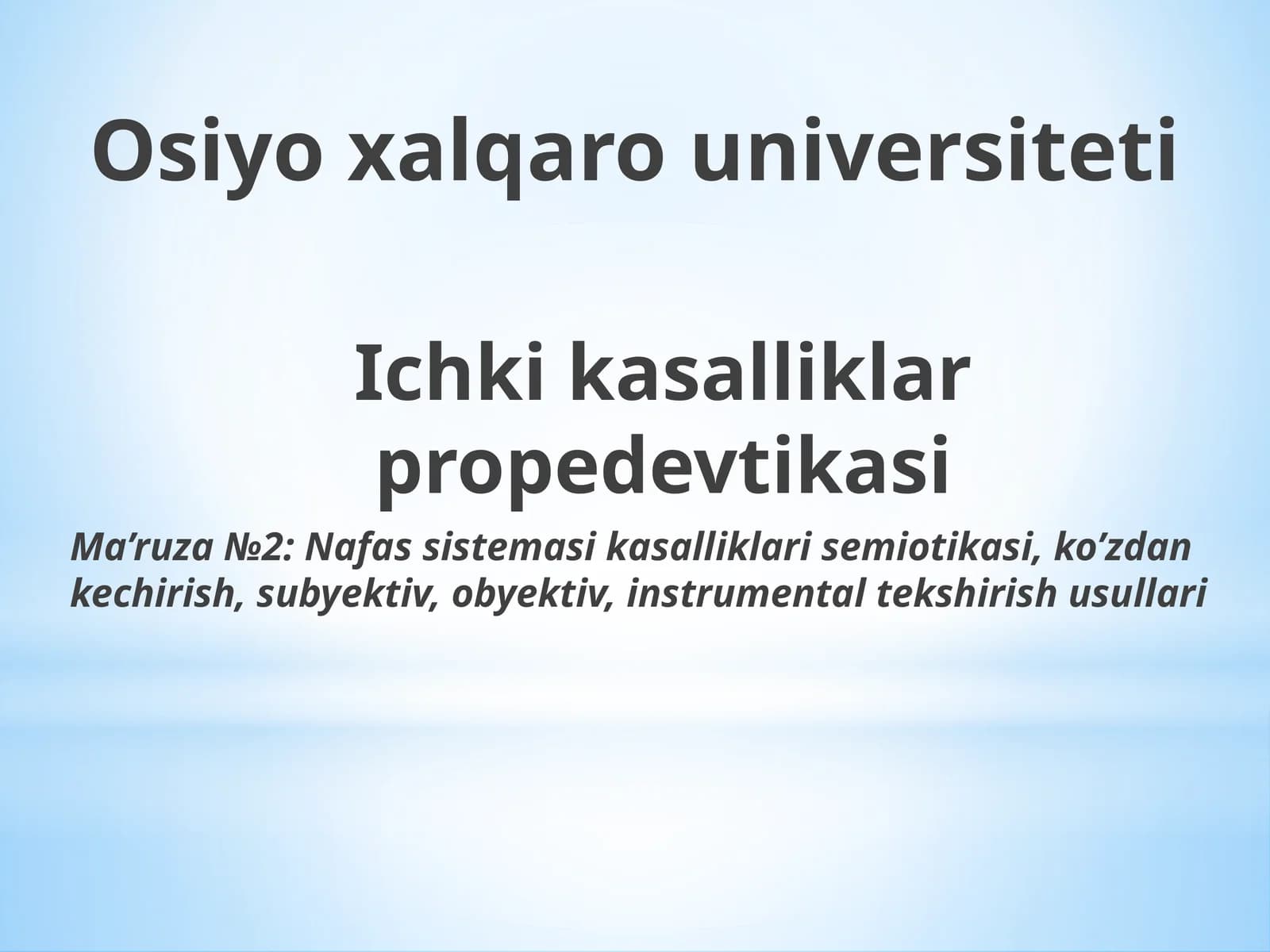 Osiyo xalqaro universiteti

Ichki kasalliklar propedevtikasi

Ma’ruza №2: Nafas sistemasi kasalliklari semiotikasi, ko’zdan kechirish, subyektiv, obyektiv, instrumental tekshirish usullari